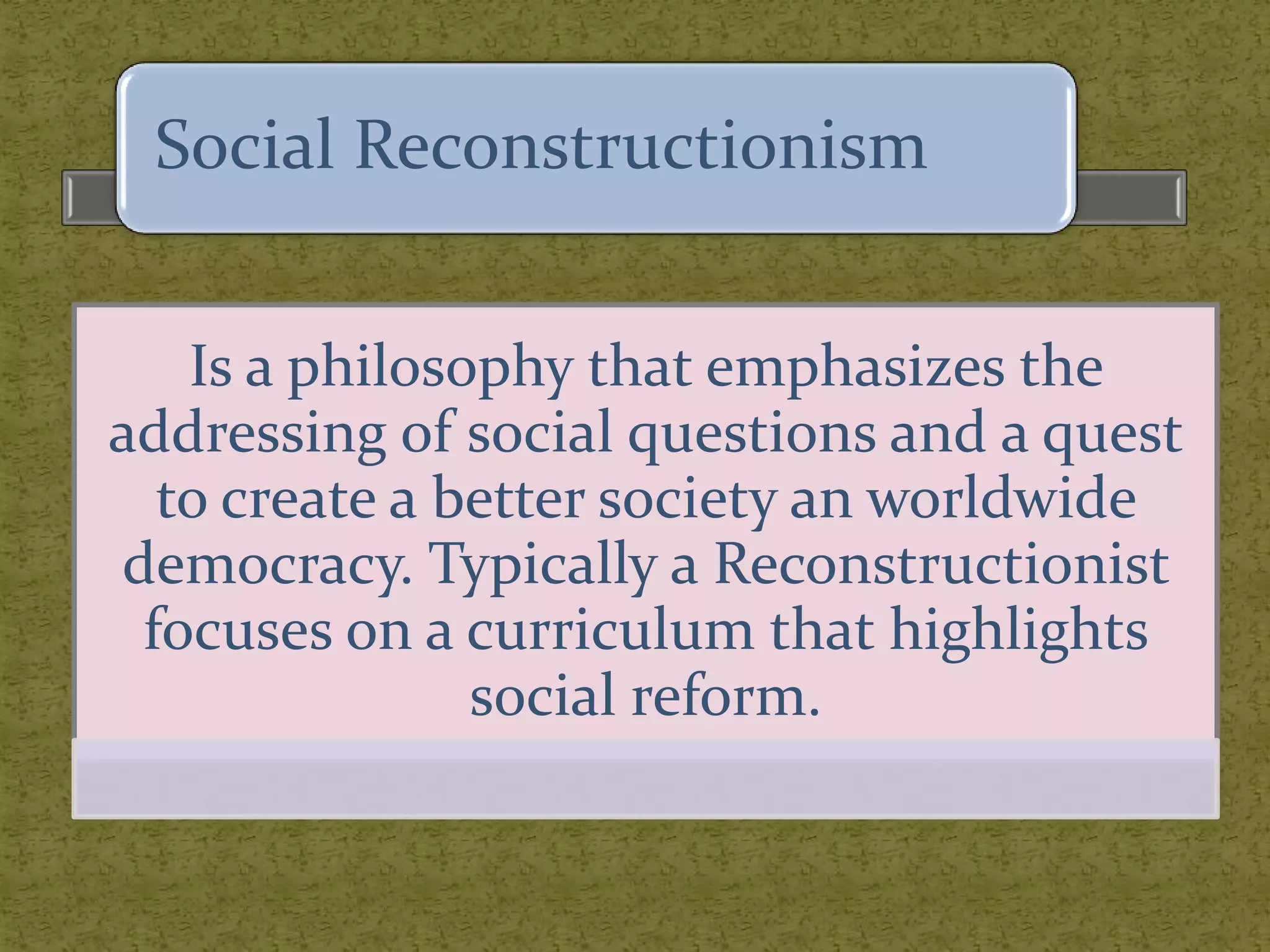 Social Reconstructionism

Is a philosophy that emphasizes the addressing of social questions and a quest to create a better society an worldwide democracy. Typically a Reconstructionist focuses on a curriculum that highlights social reform.